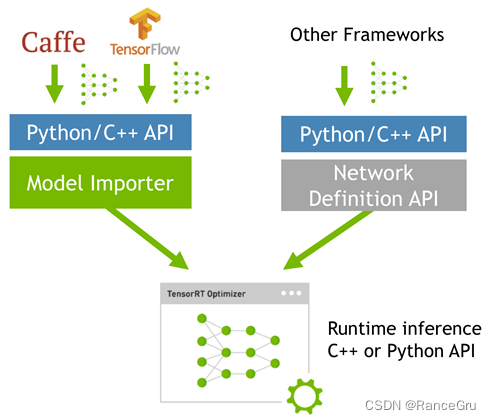 Caffe

TensorFlow

Other Frameworks

Python/C++ API

Model Importer

Python/C++ API

Network Definition API

TensorRT Optimizer

Runtime inference C++ or Python API

CSDN @RanceGru